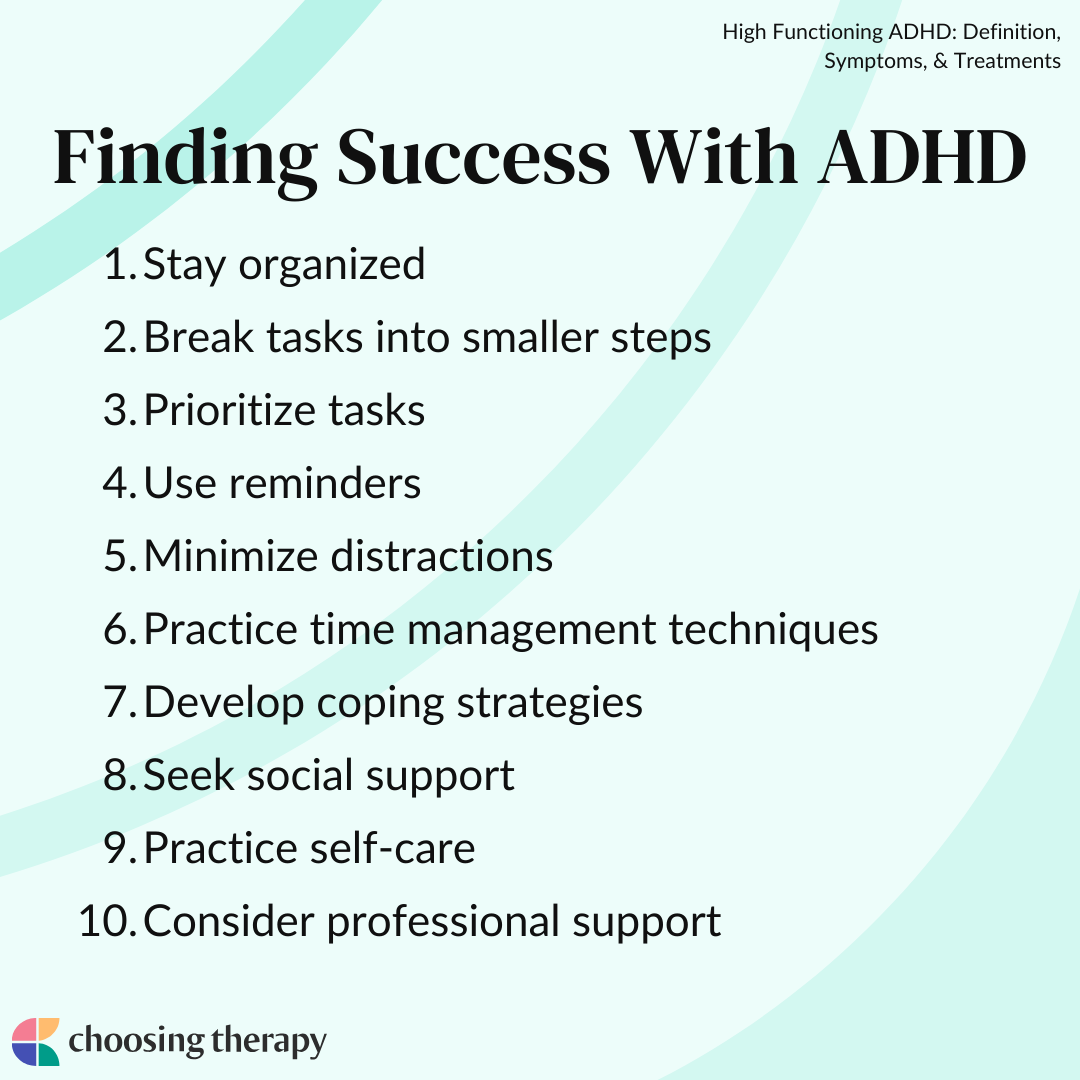 High Functioning ADHD: Definition, Symptoms, & Treatments

Finding Success With ADHD

1. Stay organized
2. Break tasks into smaller steps
3. Prioritize tasks
4. Use reminders
5. Minimize distractions
6. Practice time management techniques
7. Develop coping strategies
8. Seek social support
9. Practice self-care
10. Consider professional support

choosing therapy